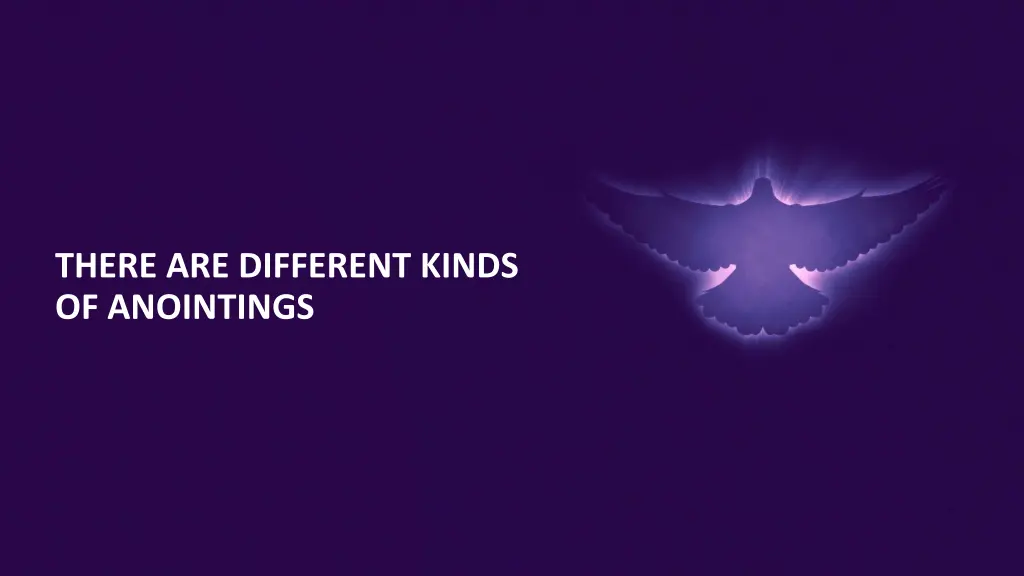 THERE ARE DIFFERENT KINDS OF ANOINTINGS